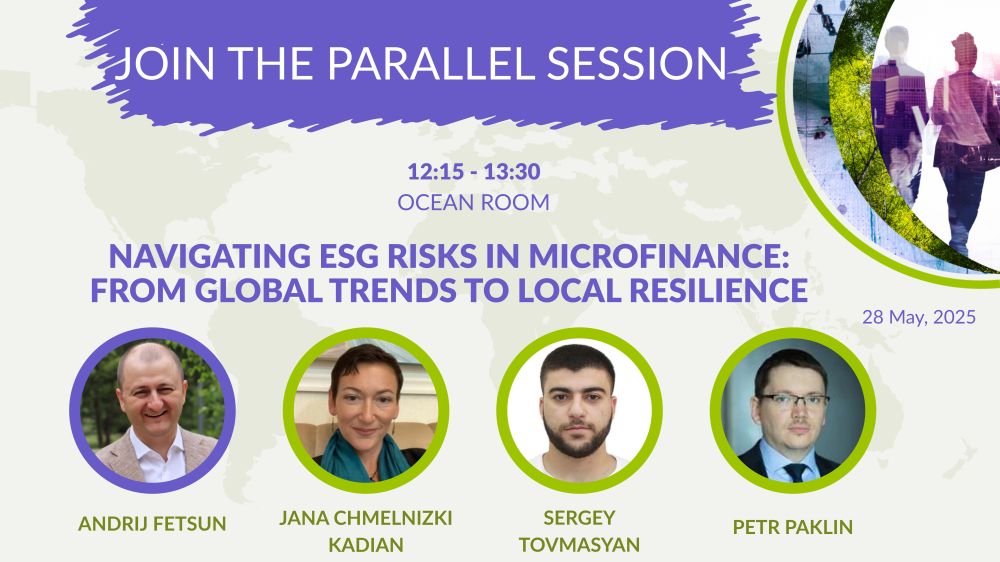 JOIN THE PARALLEL SESSION

12:15 - 13:30
OCEAN ROOM

NAVIGATING ESG RISKS IN MICROFINANCE: FROM GLOBAL TRENDS TO LOCAL RESILIENCE

28 May, 2025

ANDRIJ FETSUN

JANA CHMELNIZKI KADIAN

SERGEY TOVMASYAN

PETR PAKLIN